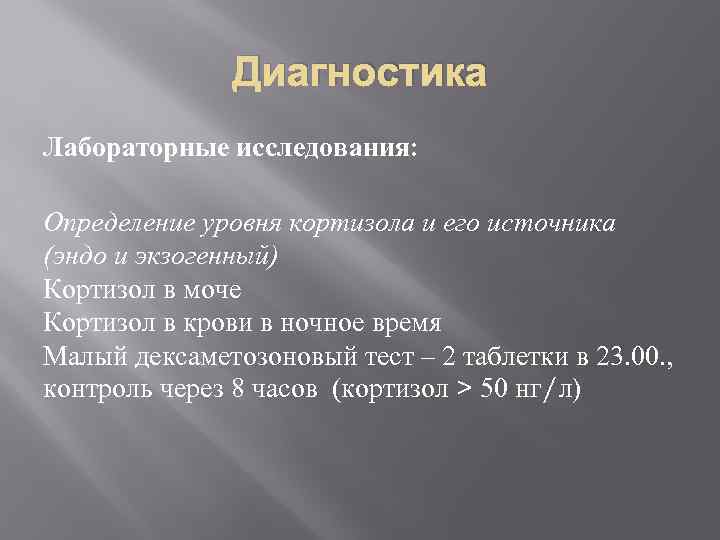 Диагностика

Лабораторные исследования:

Определение уровня кортизола и его источника (эндо и экзогенный)
Кортизол в моче
Кортизол в крови в ночное время
Малый дексаметозоновый тест – 2 таблетки в 23.00., контроль через 8 часов (кортизол > 50 нг/л)